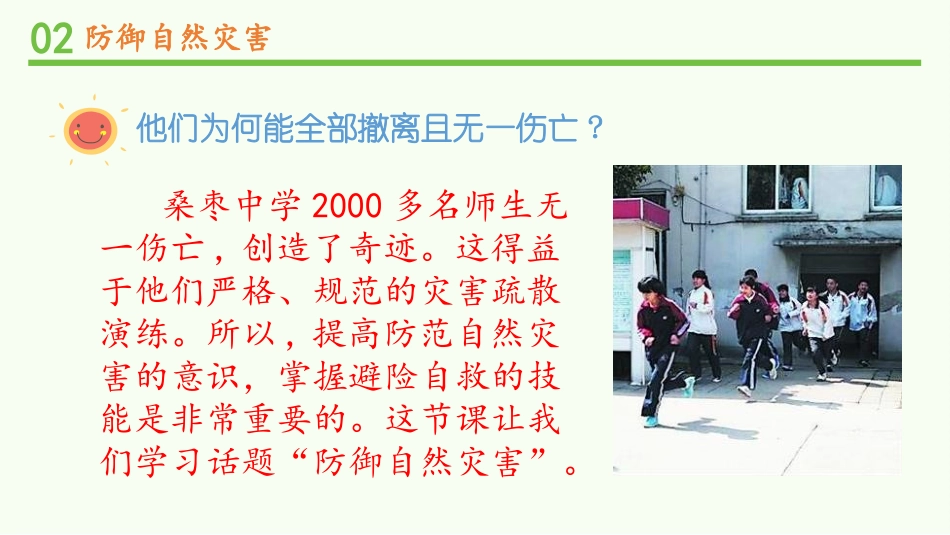 02 防御自然灾害

他们为何能全部撤离且无一伤亡？

桑枣中学 2000 多名师生无一伤亡，创造了奇迹。这得益于他们严格、规范的灾害疏散演练。所以，提高防范自然灾害的意识，掌握避险自救的技能是非常重要的。这节课让我们学习话题“防御自然灾害”。